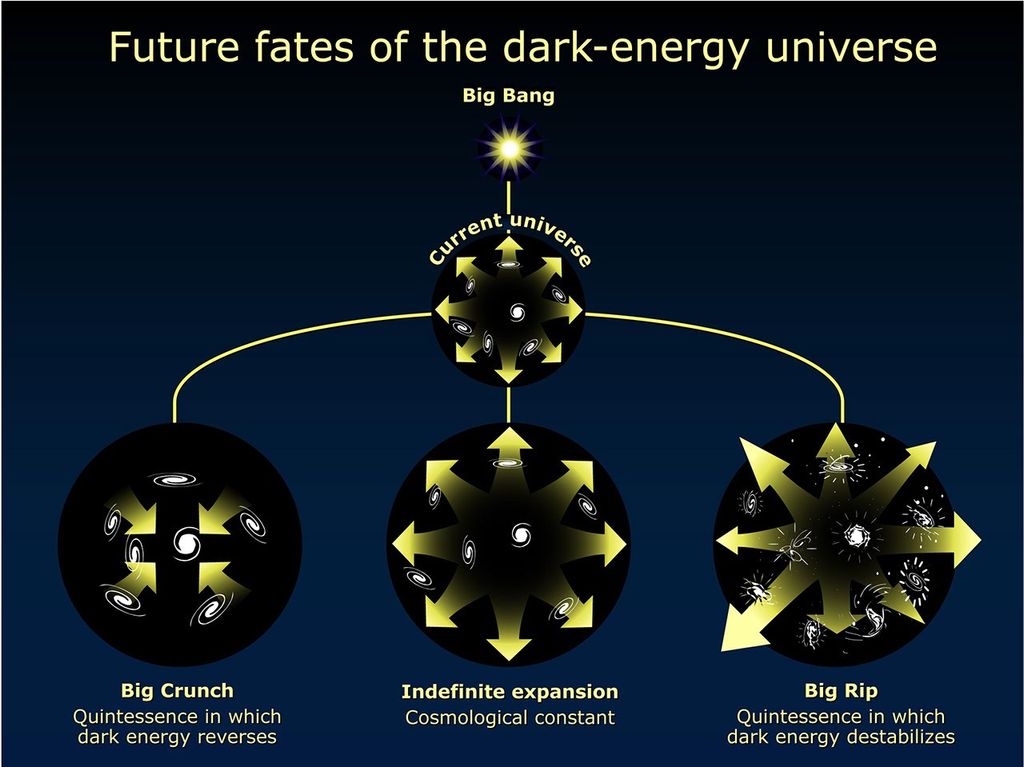 Future fates of the dark-energy universe

Big Bang

Current universe

Big Crunch
Quintessence in which dark energy reverses

Indefinite expansion
Cosmological constant

Big Rip
Quintessence in which dark energy destabilizes